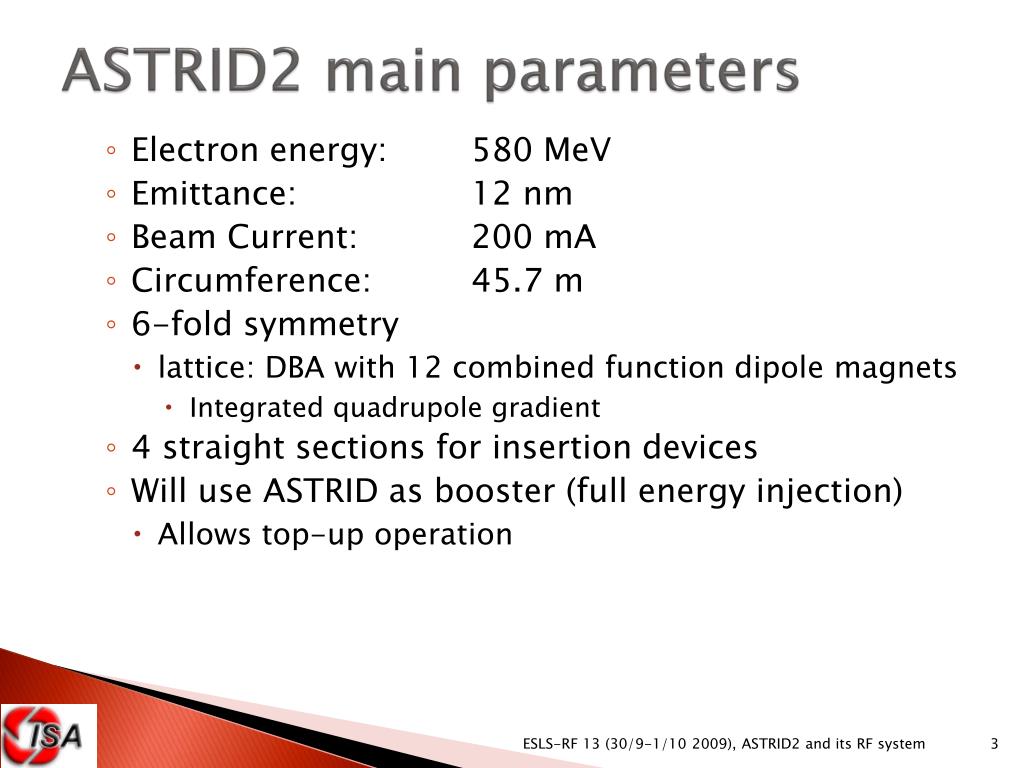 ASTRID2 main parameters

◦ Electron energy: 580 MeV
◦ Emittance: 12 nm
◦ Beam Current: 200 mA
◦ Circumference: 45.7 m
◦ 6-fold symmetry
 • lattice: DBA with 12 combined function dipole magnets
  • Integrated quadrupole gradient
◦ 4 straight sections for insertion devices
◦ Will use ASTRID as booster (full energy injection)
 • Allows top-up operation

ISA

ESLS-RF 13 (30/9-1/10 2009), ASTRID2 and its RF system 3